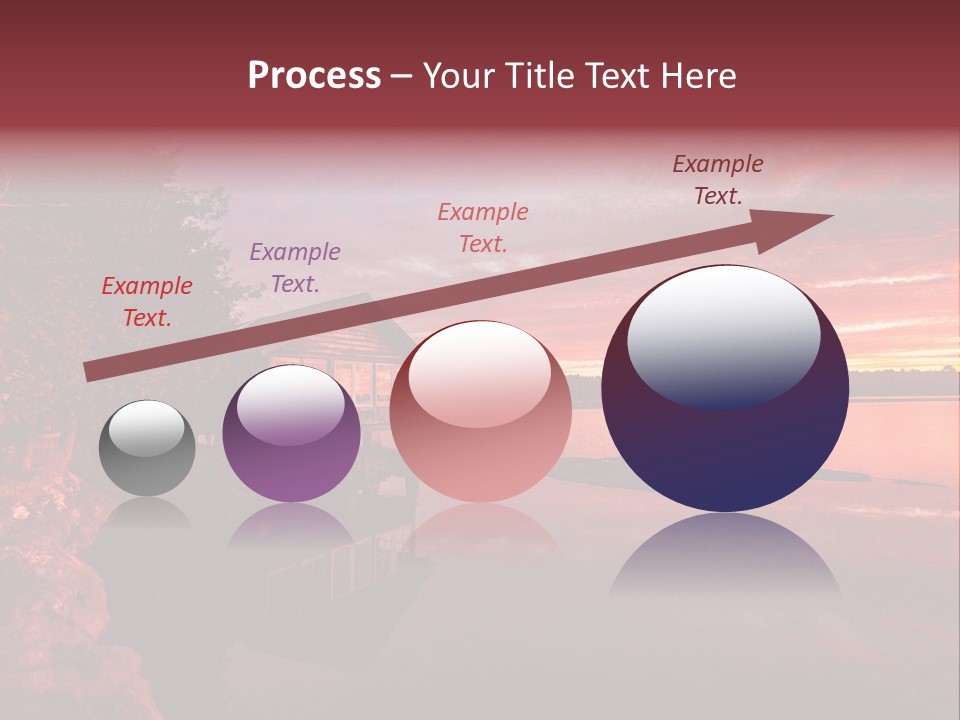 Process – Your Title Text Here

Example Text.

Example Text.

Example Text.

Example Text.